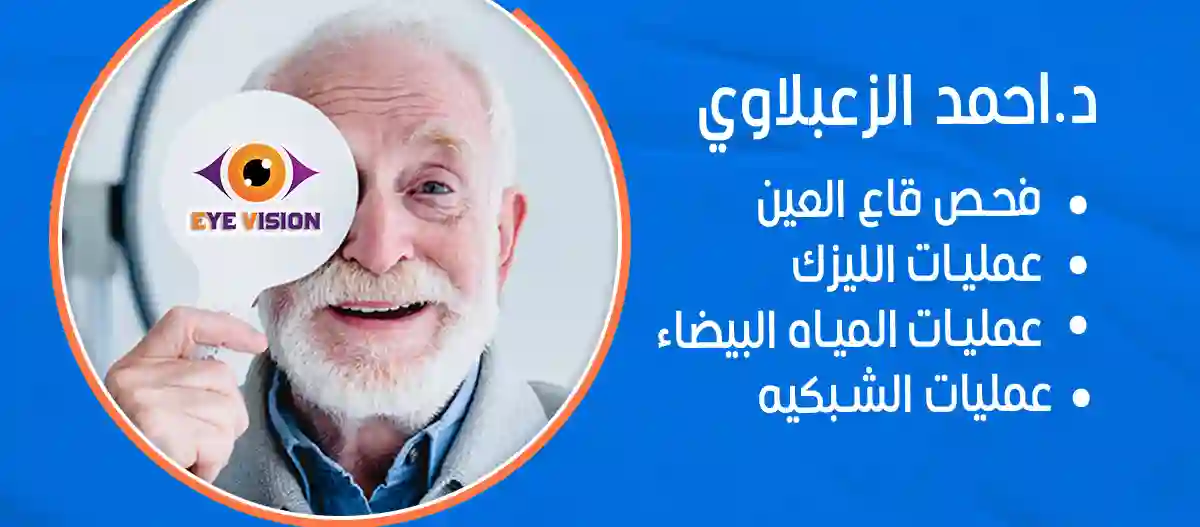 EYE VISION

د.احمد الزعبلاوي

• فحص قاع العين
• عمليات الليزك
• عمليات المياه البيضاء
• عمليات الشبكيه